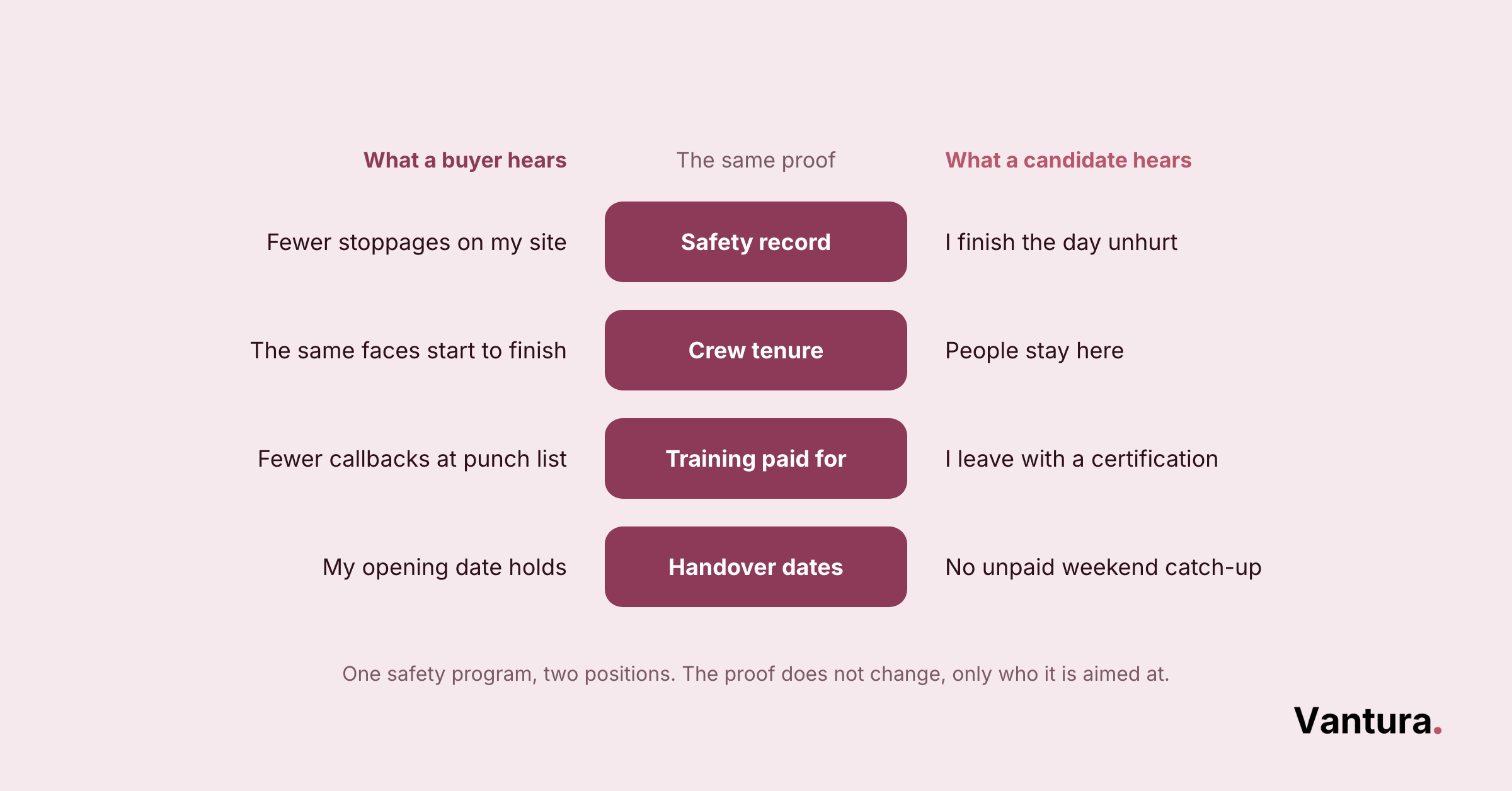 | What a buyer hears | The same proof | What a candidate hears |
|---|---|---|
| Fewer stoppages on my site | Safety record | I finish the day unhurt |
| The same faces start to finish | Crew tenure | People stay here |
| Fewer callbacks at punch list | Training paid for | I leave with a certification |
| My opening date holds | Handover dates | No unpaid weekend catch-up |

One safety program, two positions. The proof does not change, only who it is aimed at.

Vantura.